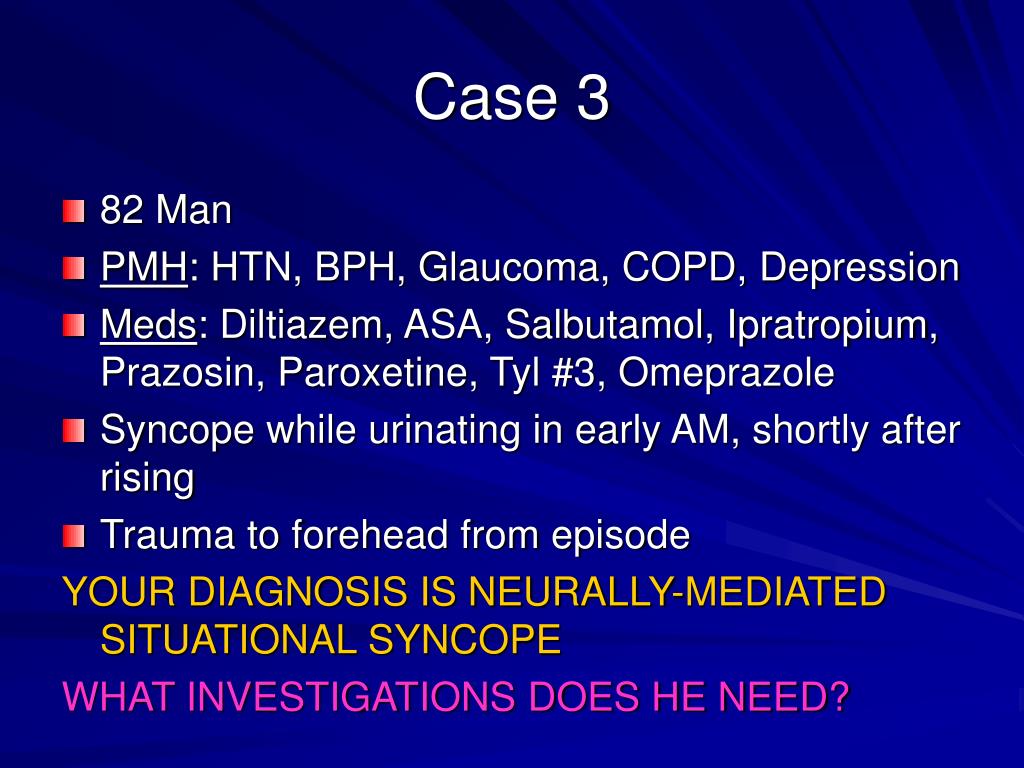 Case 3

82 Man

PMH: HTN, BPH, Glaucoma, COPD, Depression

Meds: Diltiazem, ASA, Salbutamol, Ipratropium, Prazosin, Paroxetine, Tyl #3, Omeprazole

Syncope while urinating in early AM, shortly after rising

Trauma to forehead from episode

YOUR DIAGNOSIS IS NEURALLY-MEDIATED SITUATIONAL SYNCOPE

WHAT INVESTIGATIONS DOES HE NEED?